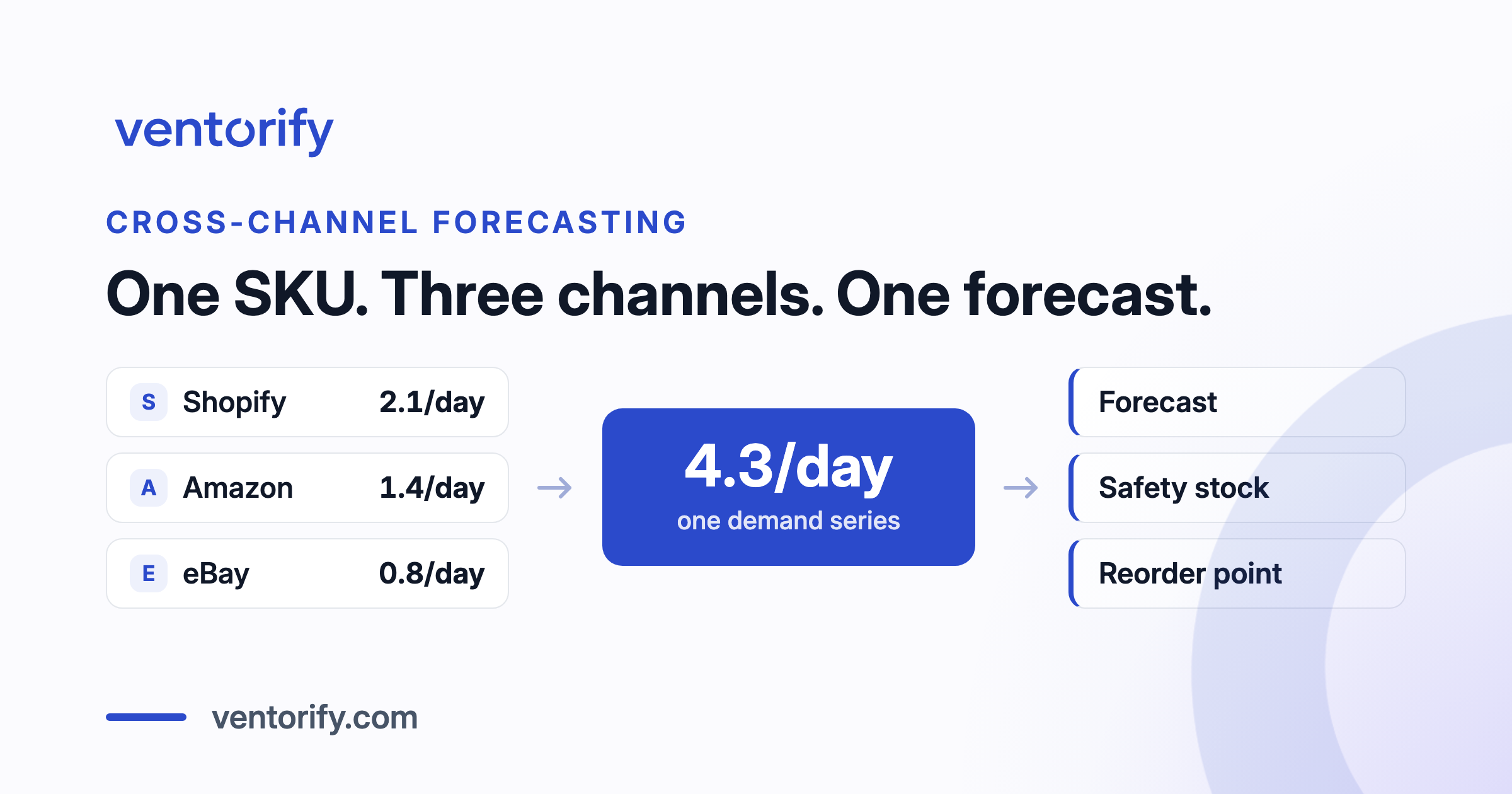 ventorify

CROSS-CHANNEL FORECASTING

One SKU. Three channels. One forecast.

S Shopify 2.1/day

A Amazon 1.4/day

E eBay 0.8/day

→

4.3/day
one demand series

→

Forecast

Safety stock

Reorder point

ventorify.com